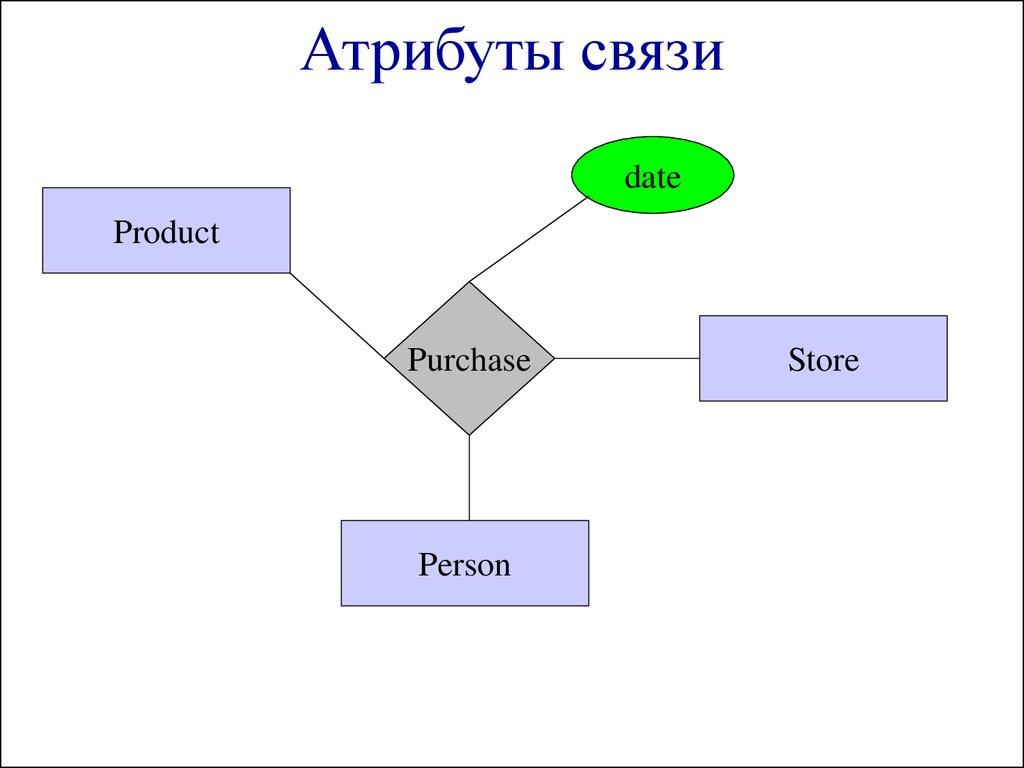 Атрибуты связи

date

Product

Purchase

Store

Person